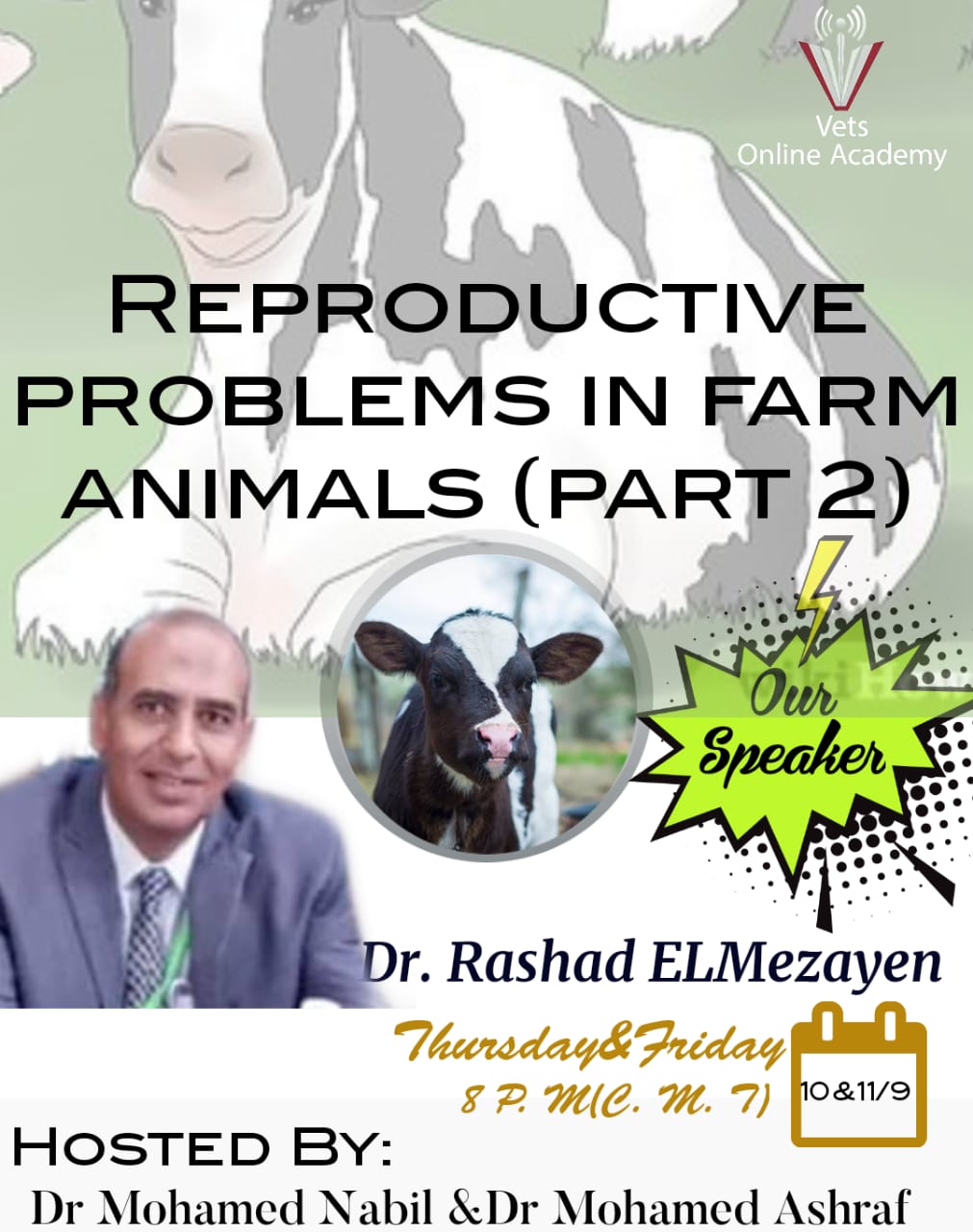 Vets
Online Academy

REPRODUCTIVE PROBLEMS IN FARM ANIMALS (PART 2)

Our Speaker

Dr. Rashad ELMezayen

Thursday&Friday
8 P. M(C. M. T)

10&11/9

HOSTED BY:
Dr Mohamed Nabil &Dr Mohamed Ashraf